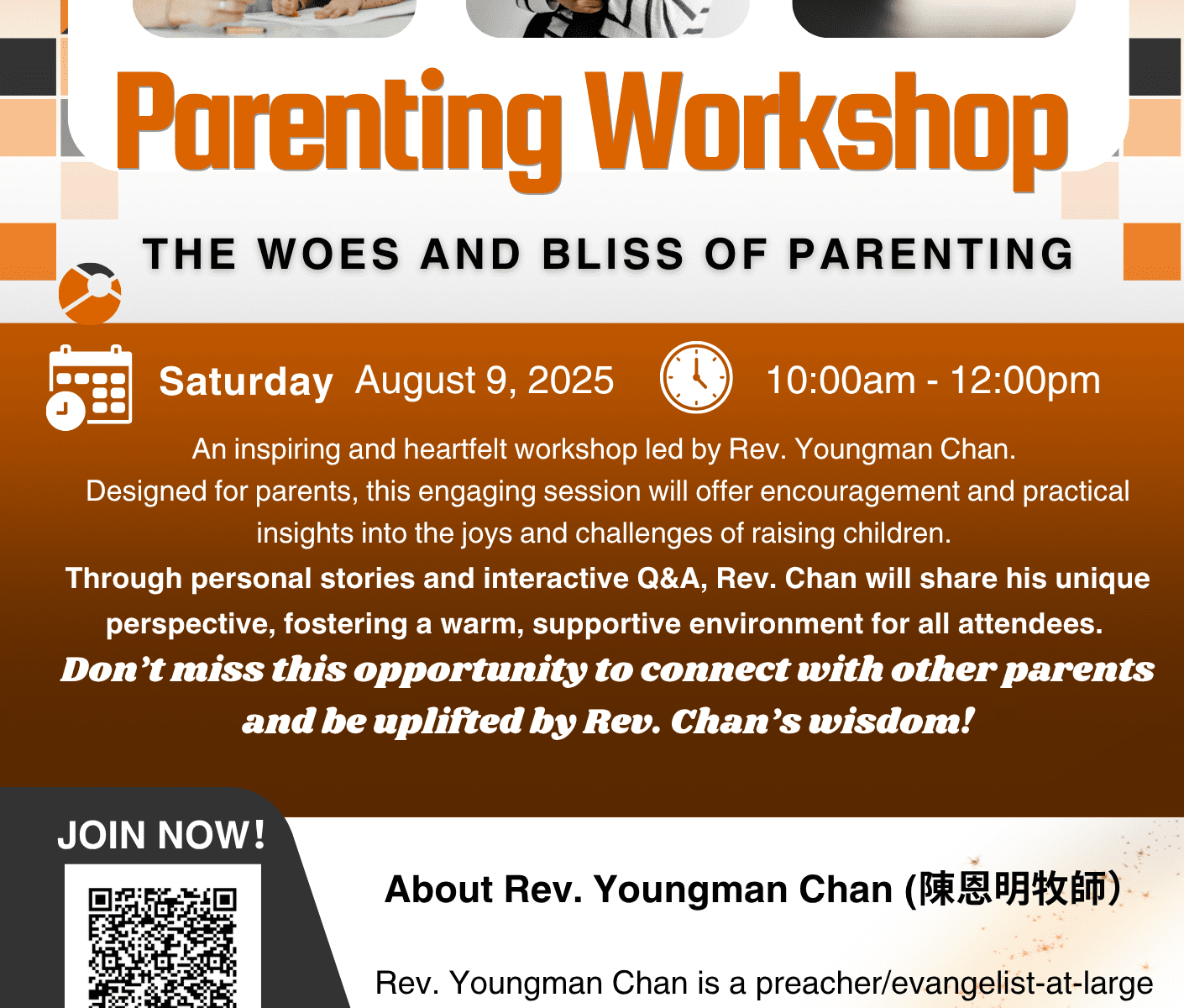 Parenting Workshop

THE WOES AND BLISS OF PARENTING

Saturday August 9, 2025 10:00am - 12:00pm

An inspiring and heartfelt workshop led by Rev. Youngman Chan. Designed for parents, this engaging session will offer encouragement and practical insights into the joys and challenges of raising children.

Through personal stories and interactive Q&A, Rev. Chan will share his unique perspective, fostering a warm, supportive environment for all attendees.

Don't miss this opportunity to connect with other parents and be uplifted by Rev. Chan's wisdom!

JOIN NOW!

About Rev. Youngman Chan (陳恩明牧師)

Rev. Youngman Chan is a preacher/evangelist-at-large